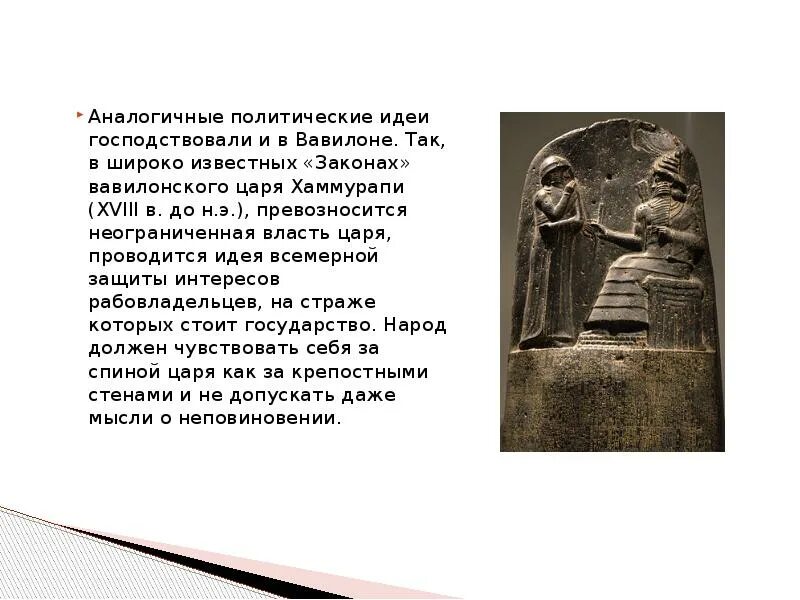 Аналогичные политические идеи господствовали и в Вавилоне. Так, в широко известных «Законах» вавилонского царя Хаммурапи (XVIII в. до н.э.), превозносится неограниченная власть царя, проводится идея всемерной защиты интересов рабовладельцев, на страже которых стоит государство. Народ должен чувствовать себя за спиной царя как за крепостными стенами и не допускать даже мысли о неповиновении.